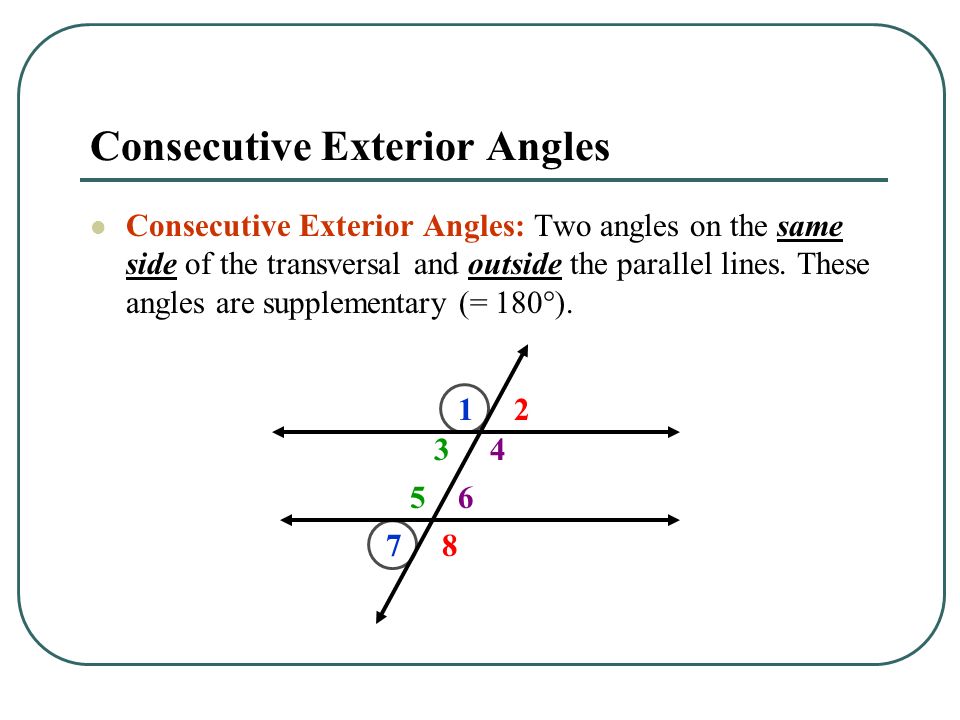 Consecutive Exterior Angles

Consecutive Exterior Angles: Two angles on the same side of the transversal and outside the parallel lines. These angles are supplementary (= 180°).

1 2
3 4
5 6
7 8